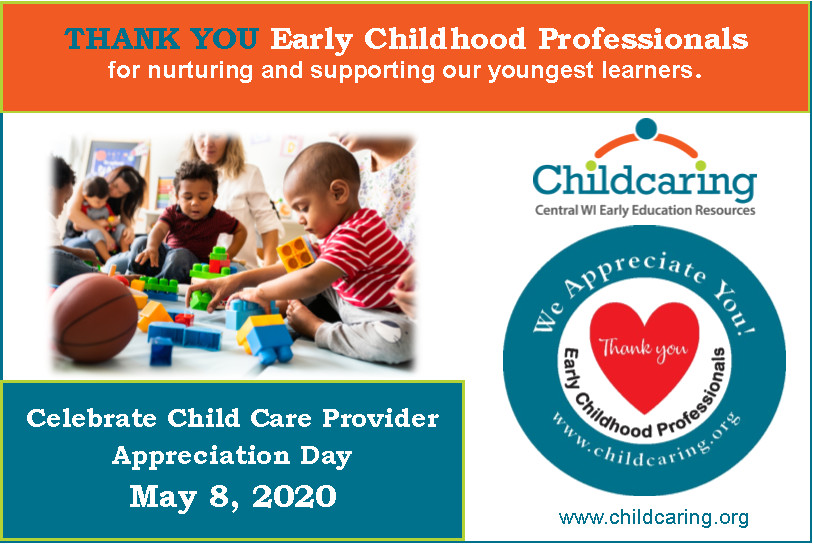 THANK YOU Early Childhood Professionals
for nurturing and supporting our youngest learners.

Childcaring
Central WI Early Education Resources

We Appreciate You!
Thank you
Early Childhood Professionals
www.childcaring.org

Celebrate Child Care Provider Appreciation Day
May 8, 2020

www.childcaring.org